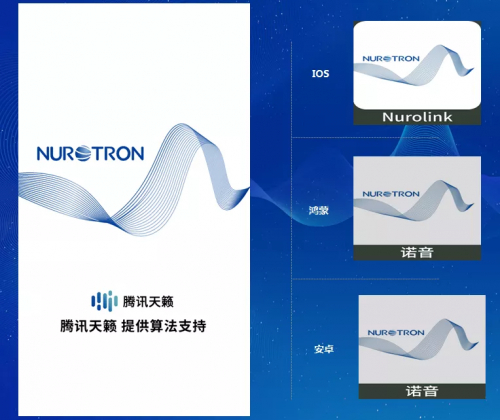 NUROTRON

腾讯天籁
腾讯天籁 提供算法支持

IOS

NUROTRON
Nurolink

鸿蒙

NUROTRON
诺音

安卓

NUROTRON
诺音